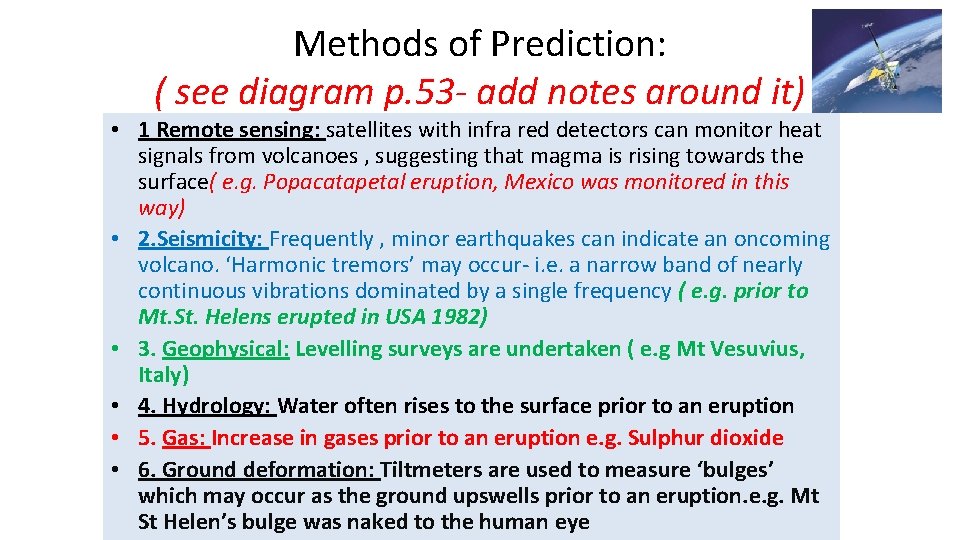 Methods of Prediction:
( see diagram p.53- add notes around it)

• 1 Remote sensing: satellites with infra red detectors can monitor heat signals from volcanoes , suggesting that magma is rising towards the surface( e.g. Popacatapetal eruption, Mexico was monitored in this way)
• 2.Seismicity: Frequently , minor earthquakes can indicate an oncoming volcano. ‘Harmonic tremors’ may occur- i.e. a narrow band of nearly continuous vibrations dominated by a single frequency ( e.g. prior to Mt.St. Helens erupted in USA 1982)
• 3. Geophysical: Levelling surveys are undertaken ( e.g Mt Vesuvius, Italy)
• 4. Hydrology: Water often rises to the surface prior to an eruption
• 5. Gas: Increase in gases prior to an eruption e.g. Sulphur dioxide
• 6. Ground deformation: Tiltmeters are used to measure ‘bulges’ which may occur as the ground upswells prior to an eruption.e.g. Mt St Helen’s bulge was naked to the human eye